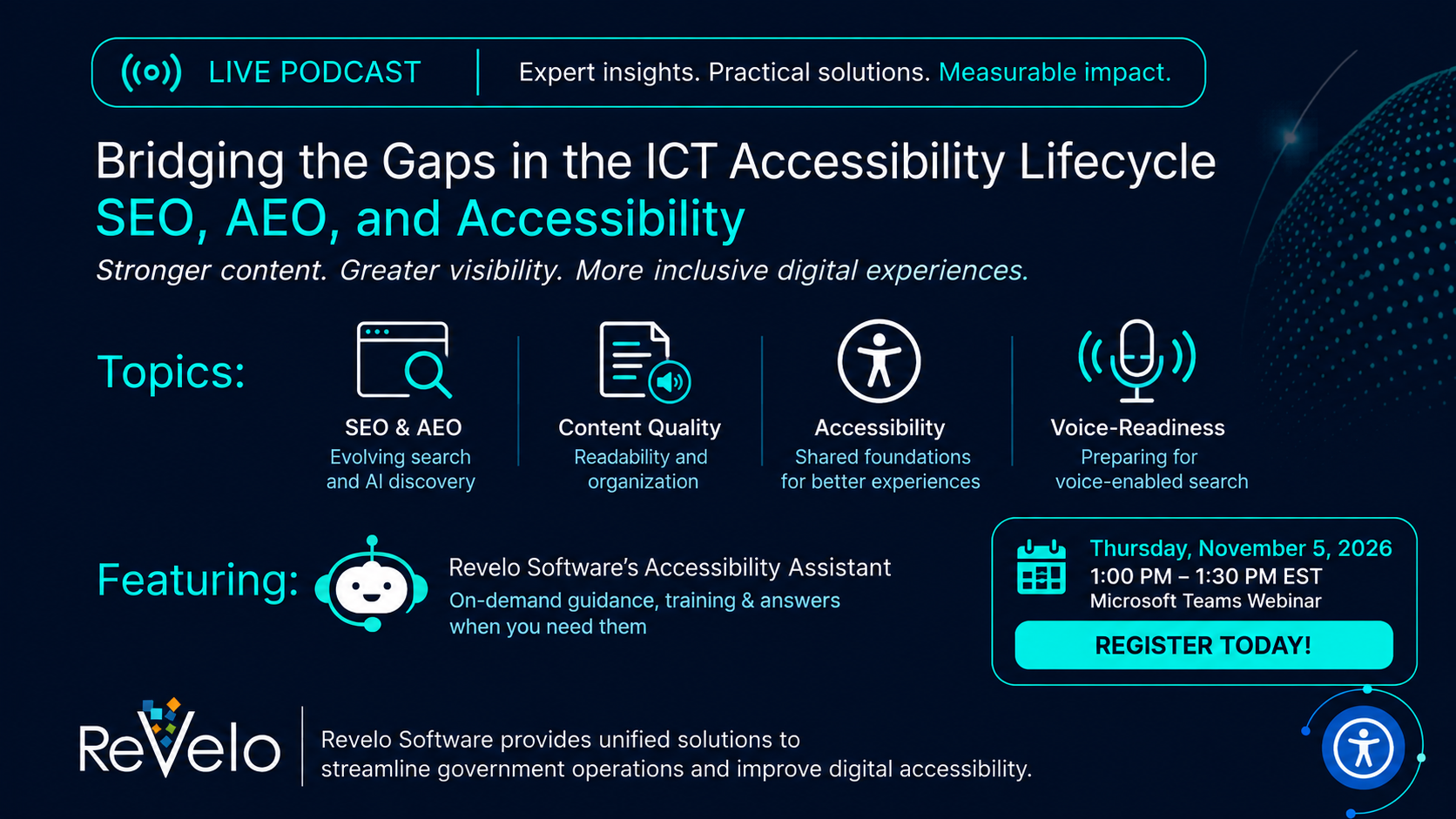 LIVE PODCAST

Expert insights. Practical solutions. Measurable impact.

Bridging the Gaps in the ICT Accessibility Lifecycle
SEO, AEO, and Accessibility

Stronger content. Greater visibility. More inclusive digital experiences.

Topics:

SEO & AEO
Evolving search and AI discovery

Content Quality
Readability and organization

Accessibility
Shared foundations for better experiences

Voice-Readiness
Preparing for voice-enabled search

Featuring:

Revelo Software's Accessibility Assistant
On-demand guidance, training & answers when you need them

Thursday, November 5, 2026
1:00 PM – 1:30 PM EST
Microsoft Teams Webinar

REGISTER TODAY!

ReVelo

Revelo Software provides unified solutions to streamline government operations and improve digital accessibility.